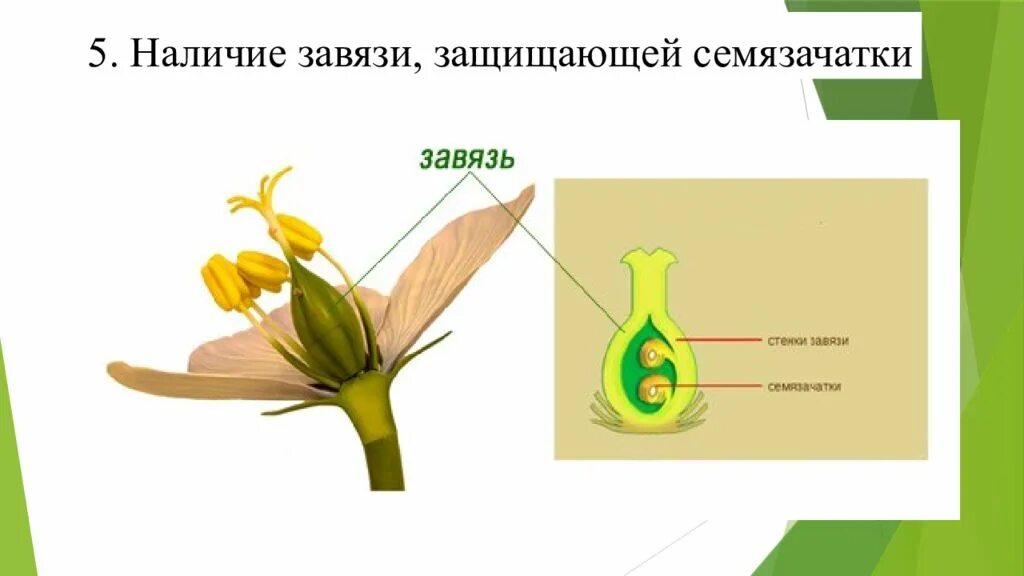 5. Наличие завязи, защищающей семязачатки

завязь

стенки завязи

семязачатки